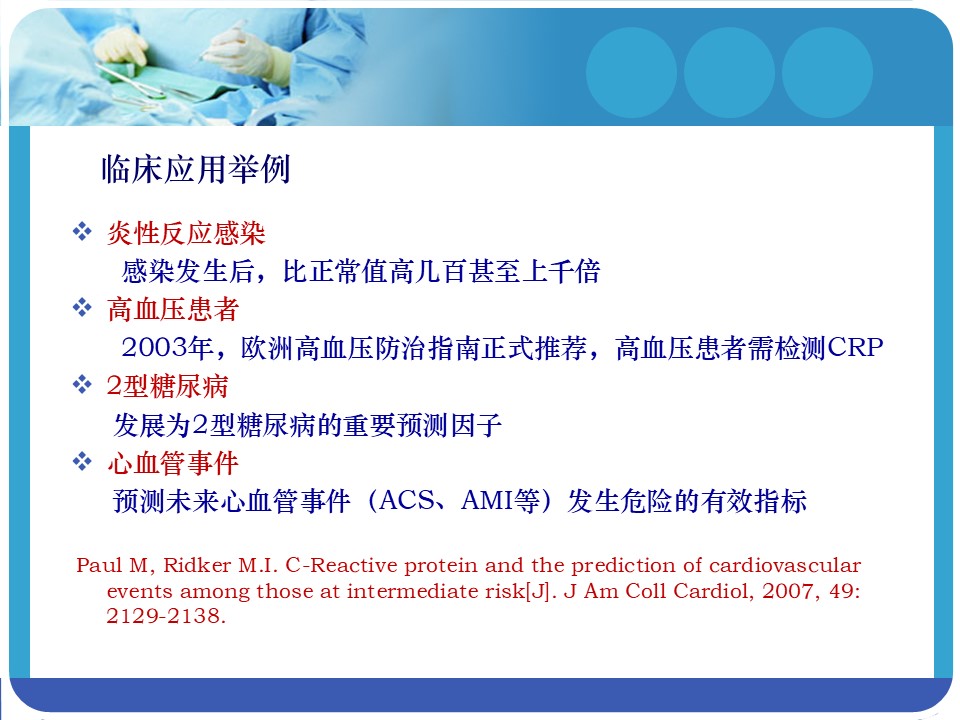 临床应用举例

❖ 炎性反应感染

感染发生后，比正常值高几百甚至上千倍

❖ 高血压患者

2003年，欧洲高血压防治指南正式推荐，高血压患者需检测CRP

❖ 2型糖尿病

发展为2型糖尿病的重要预测因子

❖ 心血管事件

预测未来心血管事件（ACS、AMI等）发生危险的有效指标

Paul M, Ridker M.I. C-Reactive protein and the prediction of cardiovascular events among those at intermediate risk[J]. J Am Coll Cardiol, 2007, 49: 2129-2138.